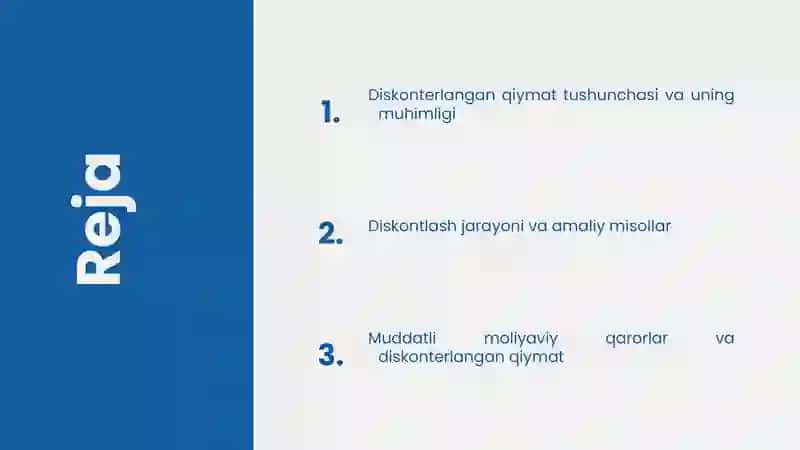 Reja

1. Diskonterlangan qiymat tushunchasi va uning muhimligi

2. Diskontlash jarayoni va amaliy misollar

3. Muddatli moliyaviy qarorlar va diskonterlangan qiymat